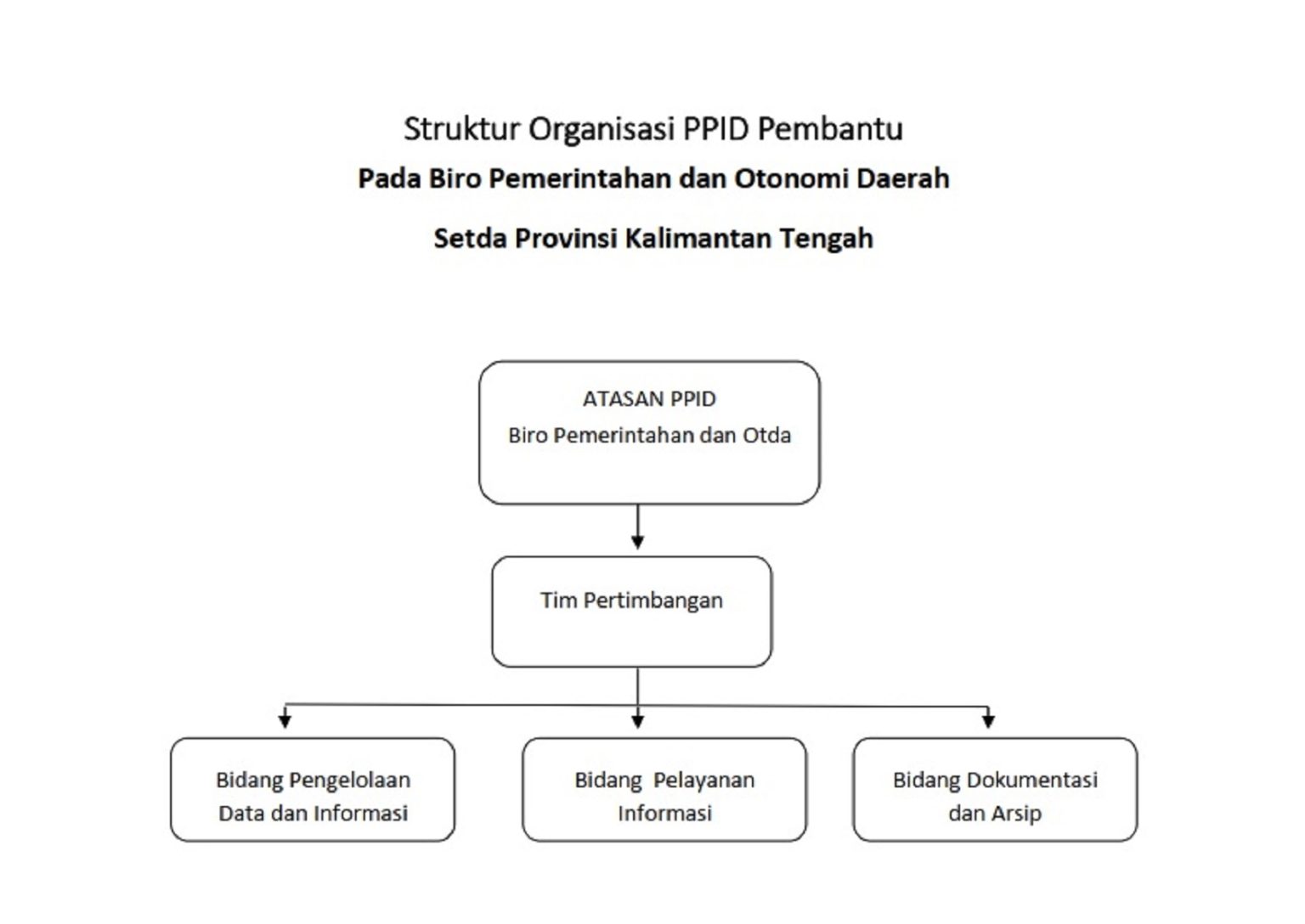 Struktur Organisasi PPID Pembantu

Pada Biro Pemerintahan dan Otonomi Daerah

Setda Provinsi Kalimantan Tengah

ATASAN PPID
Biro Pemerintahan dan Otda

Tim Pertimbangan

Bidang Pengelolaan Data dan Informasi

Bidang Pelayanan Informasi

Bidang Dokumentasi dan Arsip